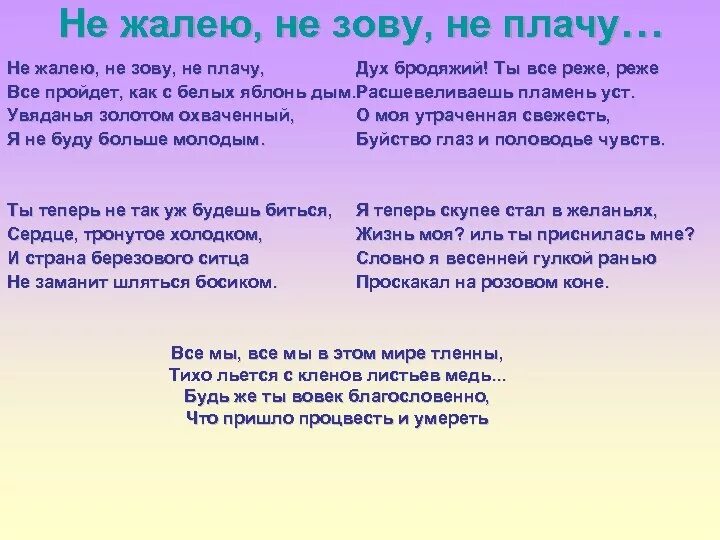 Не жалею, не зову, не плачу…

Не жалею, не зову, не плачу,
Все пройдет, как с белых яблонь дым.
Увяданья золотом охваченный,
Я не буду больше молодым.

Ты теперь не так уж будешь биться,
Сердце, тронутое холодком,
И страна березового ситца
Не заманит шляться босиком.

Дух бродяжий! Ты все реже, реже
Расшевеливаешь пламень уст.
О моя утраченная свежесть,
Буйство глаз и половодье чувств.

Я теперь скупее стал в желаньях,
Жизнь моя? иль ты приснилась мне?
Словно я весенней гулкой ранью
Проскакал на розовом коне.

Все мы, все мы в этом мире тленны,
Тихо льется с кленов листьев медь...
Будь же ты вовек благословенно,
Что пришло процвесть и умереть